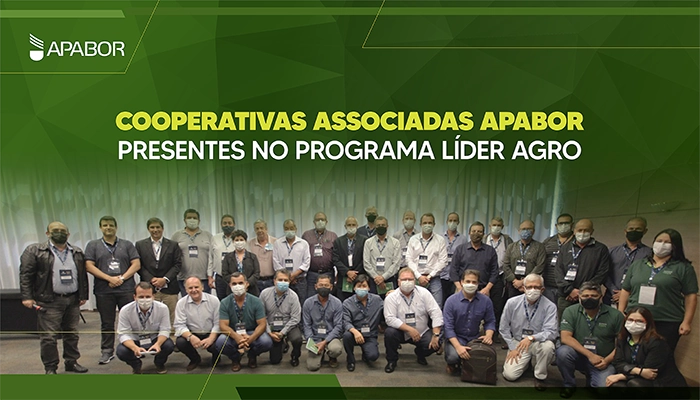 APABOR

COOPERATIVAS ASSOCIADAS APABOR
PRESENTES NO PROGRAMA LÍDER AGRO